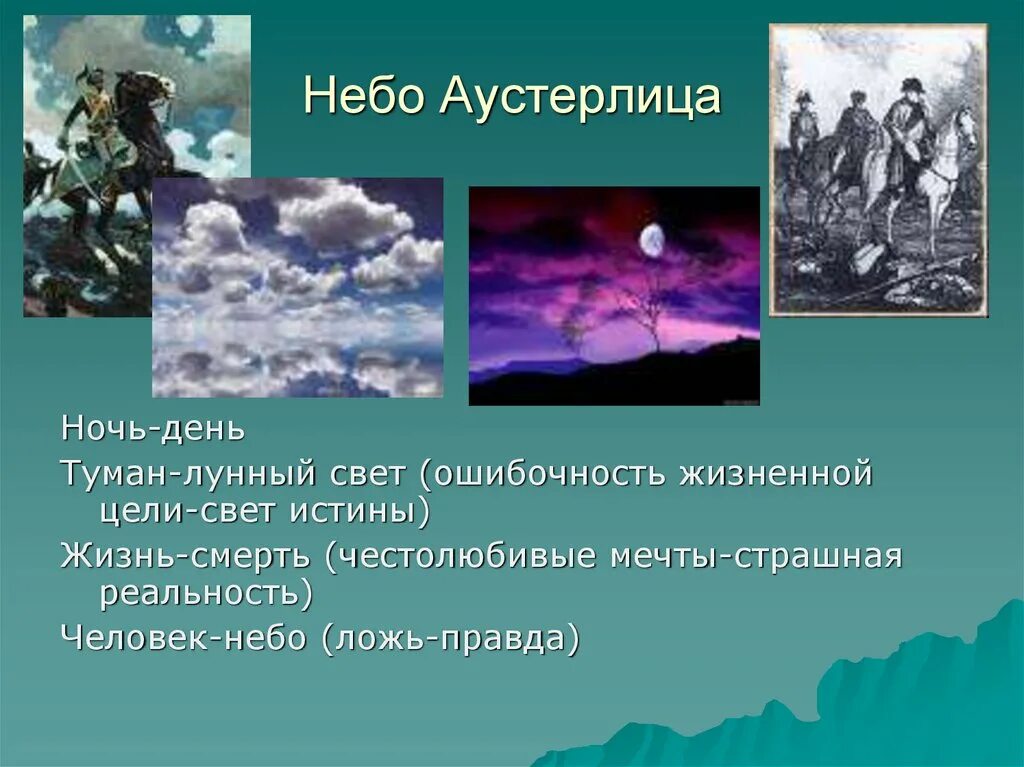 Небо Аустерлица

Ночь-день

Туман-лунный свет (ошибочность жизненной цели-свет истины)

Жизнь-смерть (честолюбивые мечты-страшная реальность)

Человек-небо (ложь-правда)